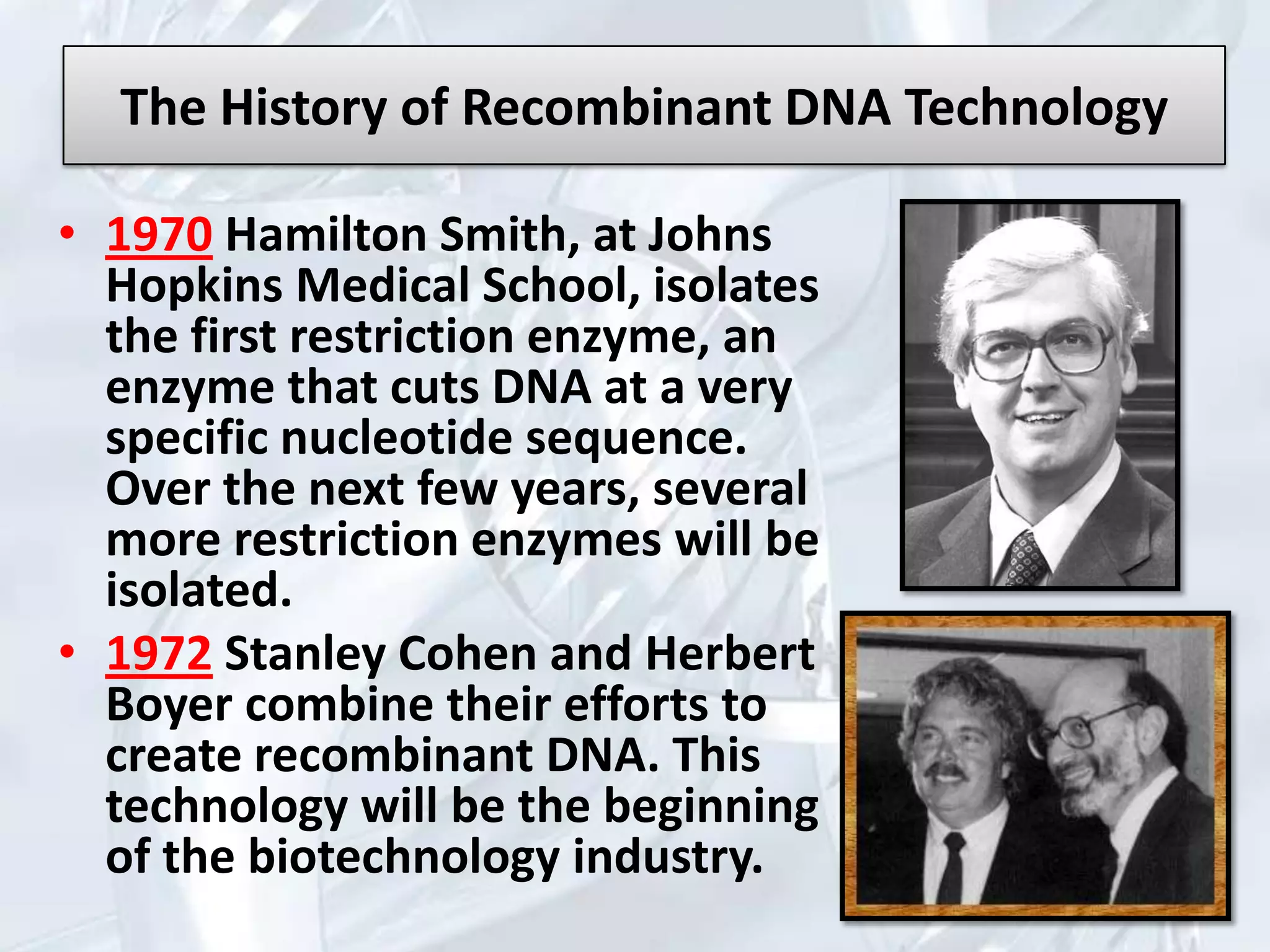 The History of Recombinant DNA Technology

• 1970 Hamilton Smith, at Johns Hopkins Medical School, isolates the first restriction enzyme, an enzyme that cuts DNA at a very specific nucleotide sequence. Over the next few years, several more restriction enzymes will be isolated.

• 1972 Stanley Cohen and Herbert Boyer combine their efforts to create recombinant DNA. This technology will be the beginning of the biotechnology industry.